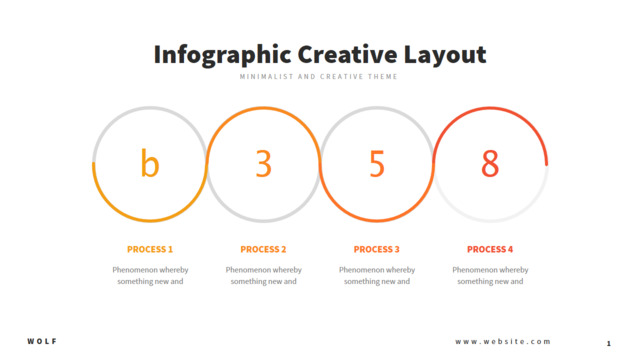 Infographic Creative Layout

MINIMALIST AND CREATIVE THEME

b

3

5

8

PROCESS 1

Phenomenon whereby something new and

PROCESS 2

Phenomenon whereby something new and

PROCESS 3

Phenomenon whereby something new and

PROCESS 4

Phenomenon whereby something new and

WOLF

www.website.com

1